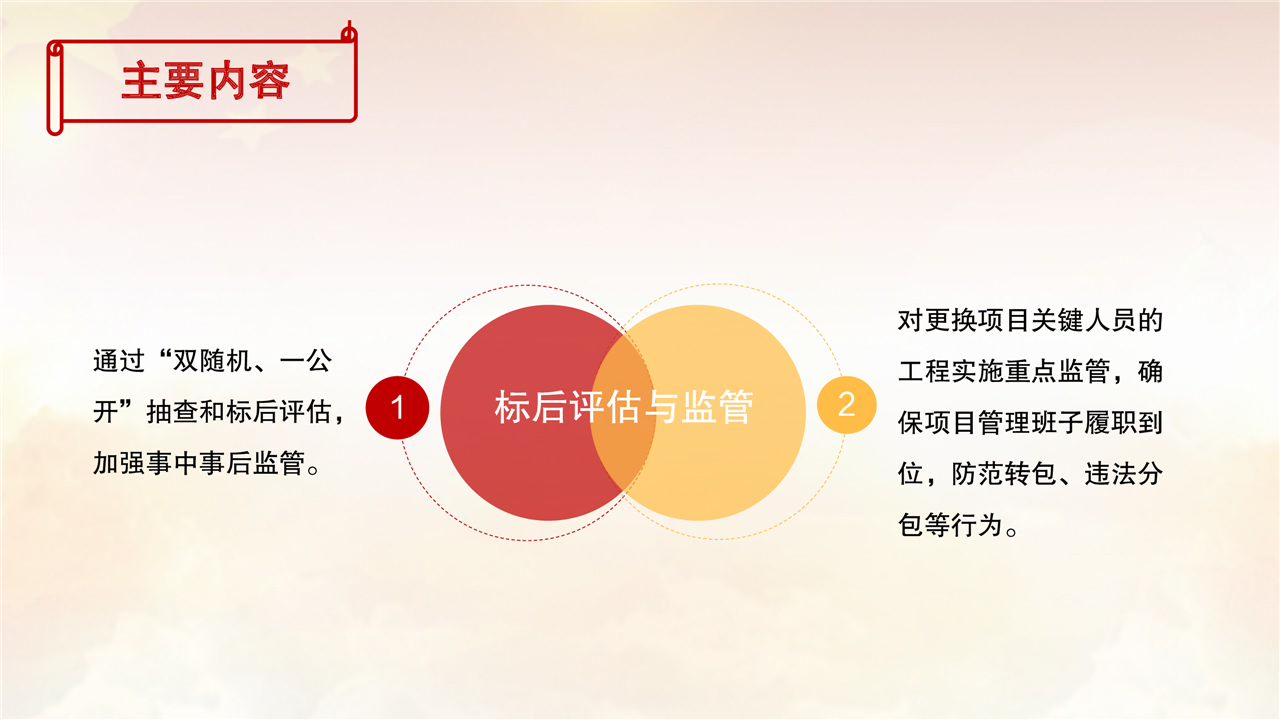 主要内容

通过“双随机、一公开”抽查和标后评估，加强事中事后监管。

1

标后评估与监管

2

对更换项目关键人员的工程实施重点监管，确保项目管理班子履职到位，防范转包、违法分包等行为。